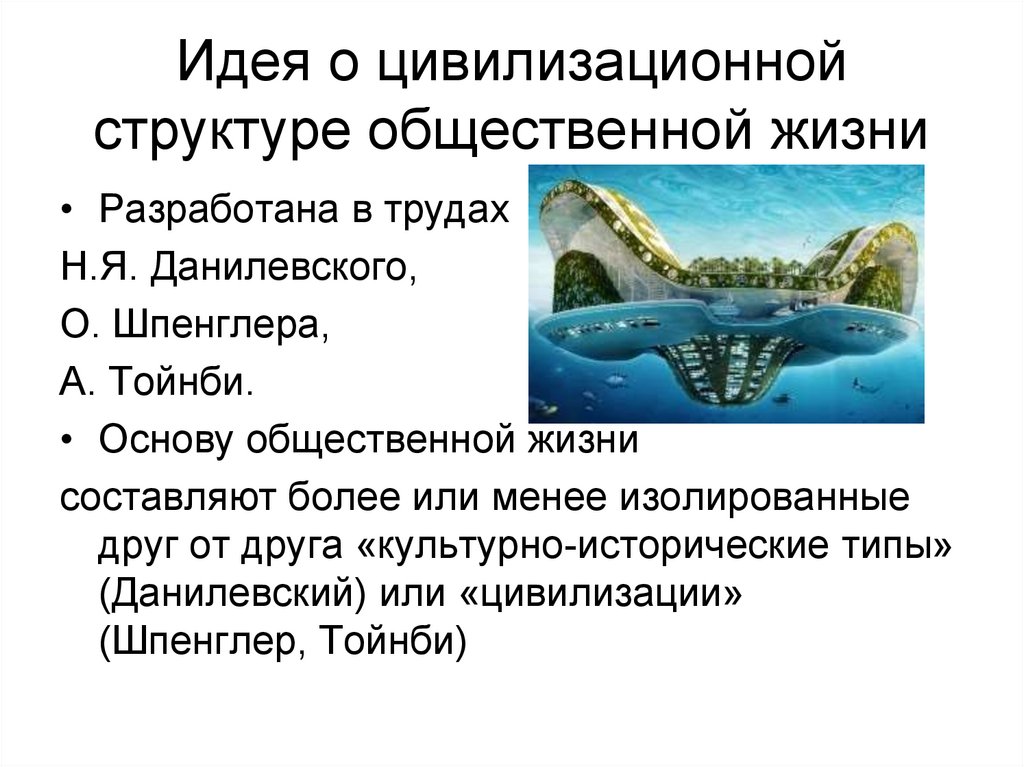 Идея о цивилизационной структуре общественной жизни

• Разработана в трудах
Н.Я. Данилевского,
О. Шпенглера,
А. Тойнби.

• Основу общественной жизни
составляют более или менее изолированные друг от друга «культурно-исторические типы» (Данилевский) или «цивилизации» (Шпенглер, Тойнби)